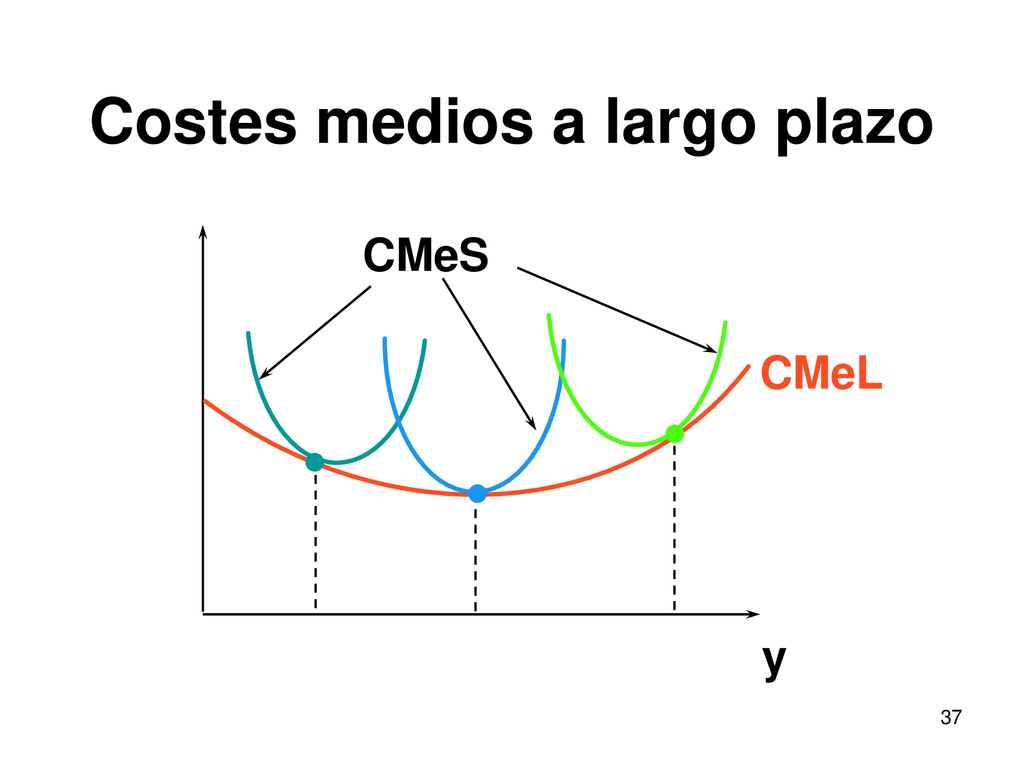 Costes medios a largo plazo

CMeS

CMeL

y

37